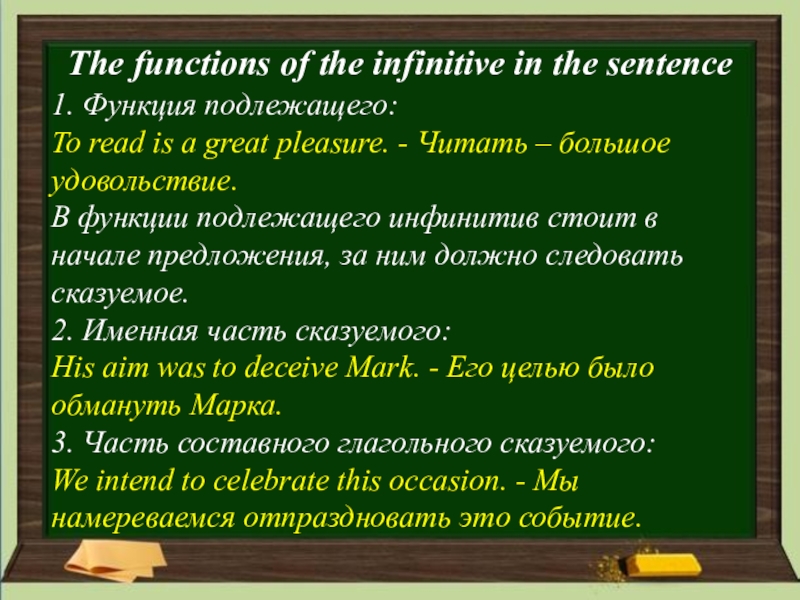 The functions of the infinitive in the sentence

1. Функция подлежащего:
To read is a great pleasure. - Читать – большое удовольствие.
В функции подлежащего инфинитив стоит в начале предложения, за ним должно следовать сказуемое.

2. Именная часть сказуемого:
His aim was to deceive Mark. - Его целью было обмануть Марка.

3. Часть составного глагольного сказуемого:
We intend to celebrate this occasion. - Мы намереваемся отпраздновать это событие.